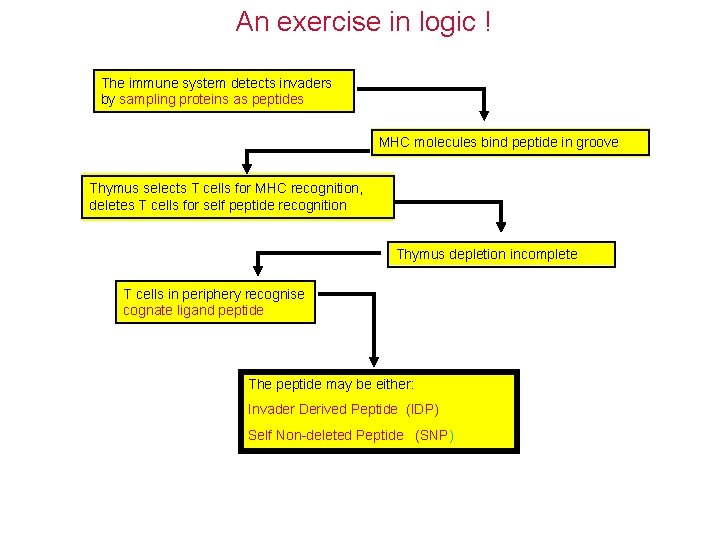 An exercise in logic !

The immune system detects invaders by sampling proteins as peptides

MHC molecules bind peptide in groove

Thymus selects T cells for MHC recognition, deletes T cells for self peptide recognition

Thymus depletion incomplete

T cells in periphery recognise cognate ligand peptide

The peptide may be either:

Invader Derived Peptide (IDP)

Self Non-deleted Peptide (SNP)